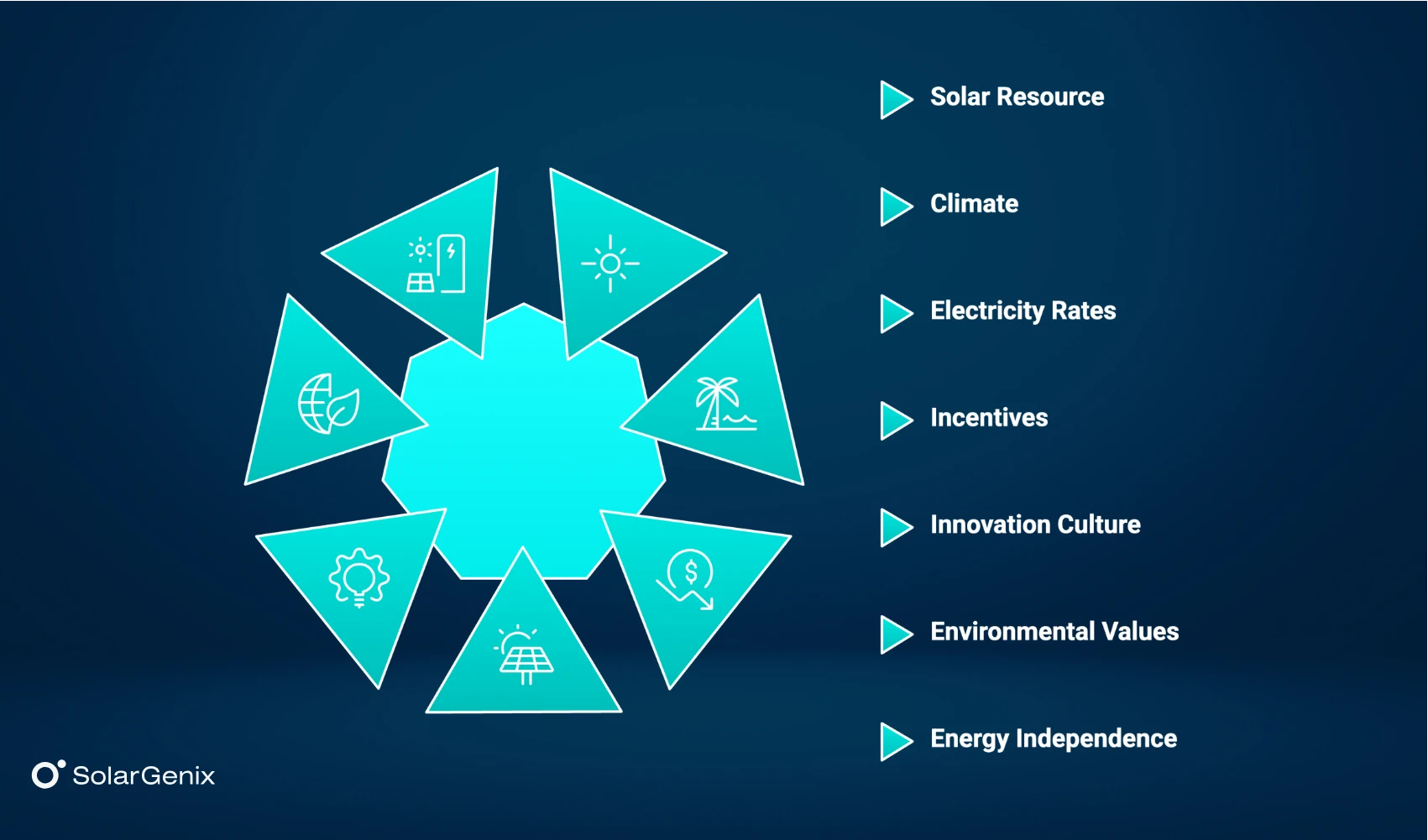 Solar Resource

Climate

Electricity Rates

Incentives

Innovation Culture

Environmental Values

Energy Independence

SolarGenix